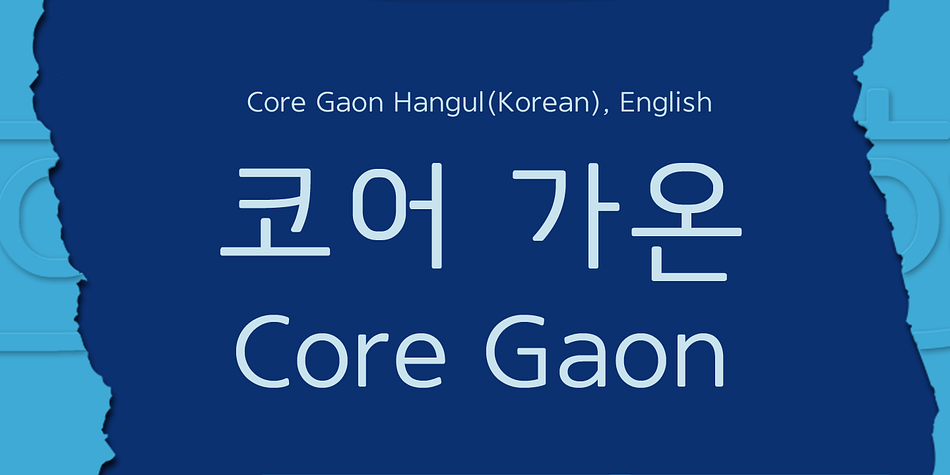 Core Gaon Hangul(Korean), English

코어 가온
Core Gaon